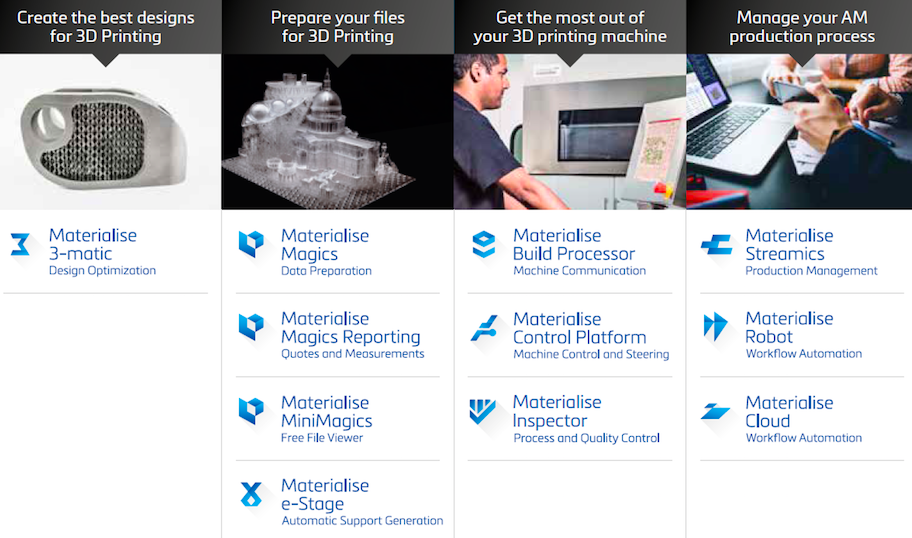 Create the best designs for 3D Printing

Materialise 3-matic
Design Optimization

Prepare your files for 3D Printing

Materialise Magics
Data Preparation

Materialise Magics Reporting
Quotes and Measurements

Materialise MiniMagics
Free File Viewer

Materialise e-Stage
Automatic Support Generation

Get the most out of your 3D printing machine

Materialise Build Processor
Machine Communication

Materialise Control Platform
Machine Control and Steering

Materialise Inspector
Process and Quality Control

Manage your AM production process

Materialise Streamics
Production Management

Materialise Robot
Workflow Automation

Materialise Cloud
Workflow Automation